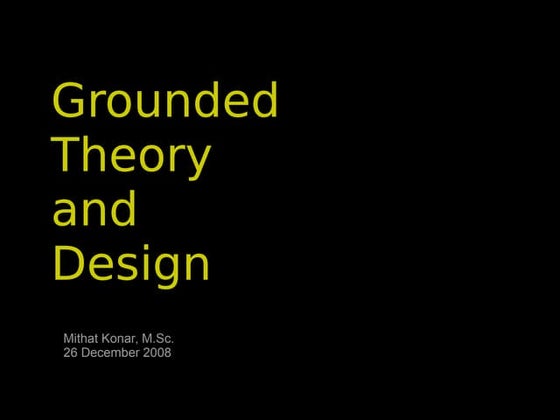 Grounded Theory and Design

Mithat Konar, M.Sc.
26 December 2008